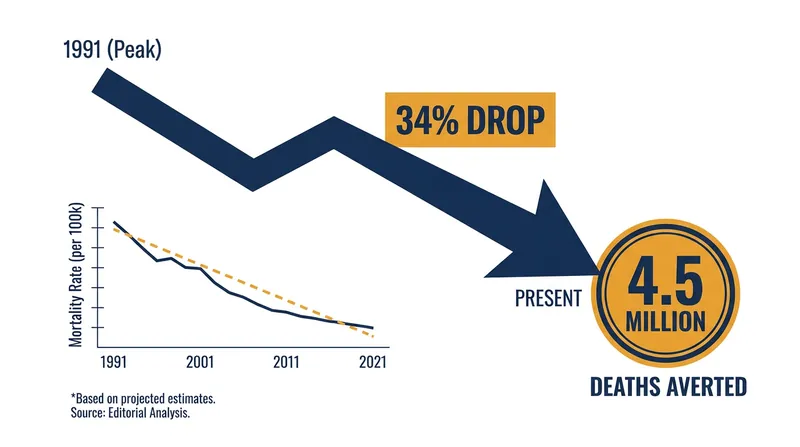 1991 (Peak)

34% DROP

Mortality Rate (per 100k)

1991
2001
2011
2021

PRESENT

4.5
MILLION

DEATHS AVERTED

*Based on projected estimates.
Source: Editorial Analysis.